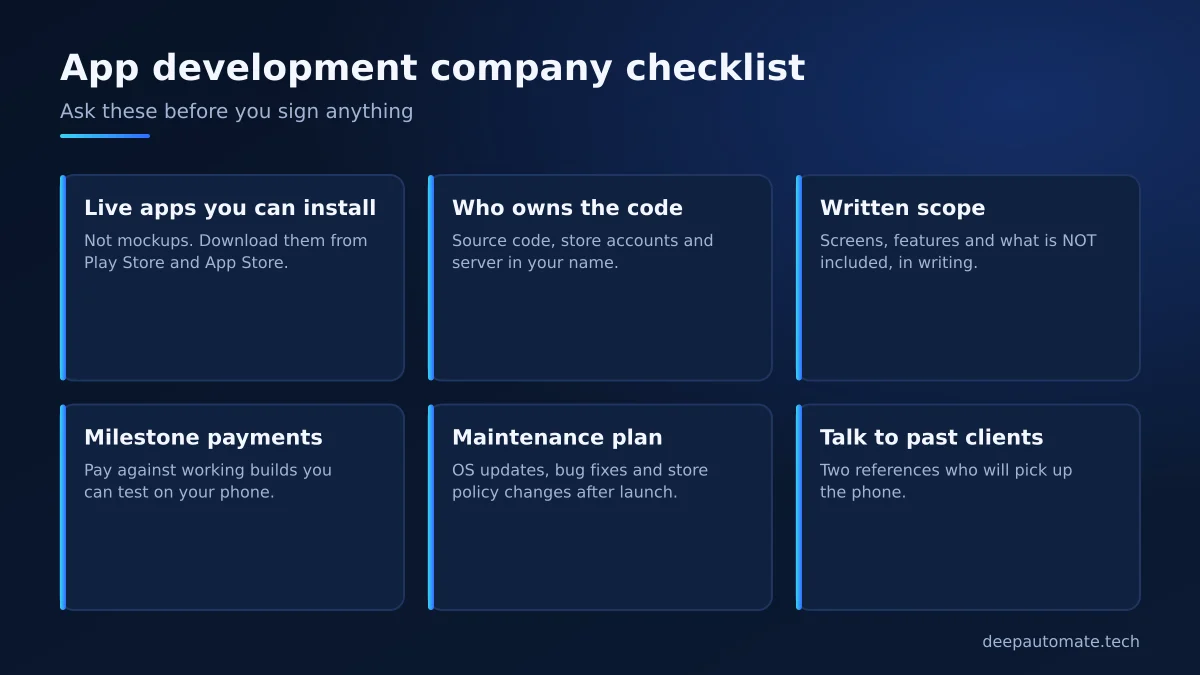 App development company checklist

Ask these before you sign anything

Live apps you can install

Not mockups. Download them from Play Store and App Store.

Who owns the code

Source code, store accounts and server in your name.

Written scope

Screens, features and what is NOT included, in writing.

Milestone payments

Pay against working builds you can test on your phone.

Maintenance plan

OS updates, bug fixes and store policy changes after launch.

Talk to past clients

Two references who will pick up the phone.

deepautomate.tech